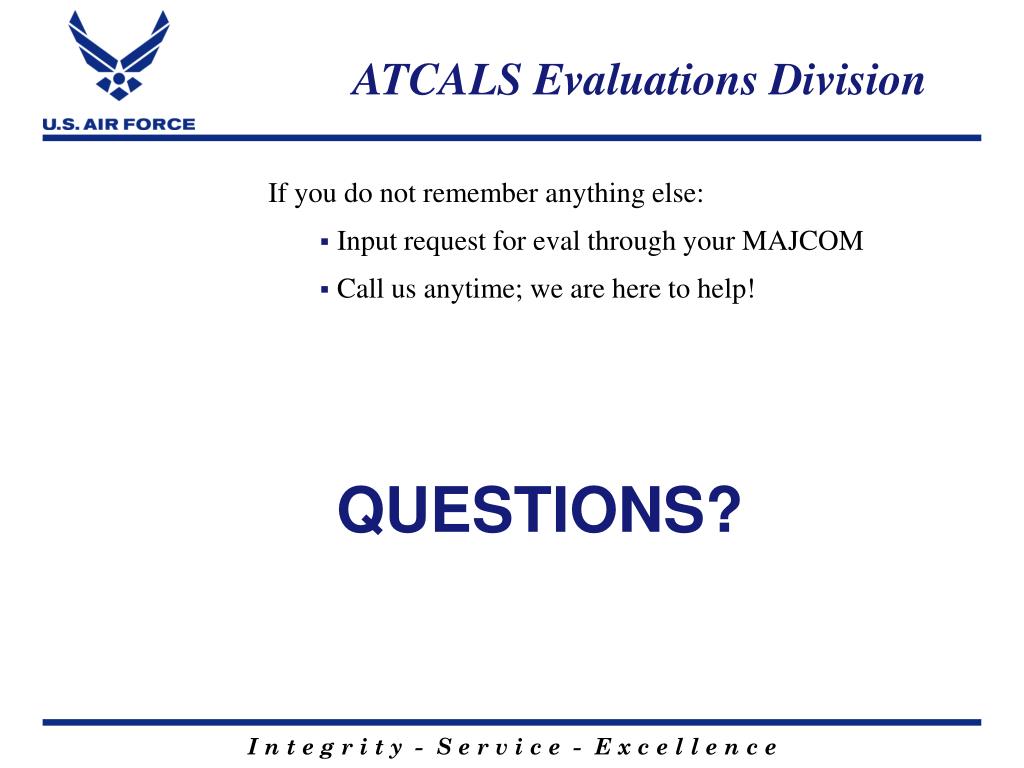 U.S. AIR FORCE

ATCALS Evaluations Division

If you do not remember anything else:

▪ Input request for eval through your MAJCOM

▪ Call us anytime; we are here to help!

QUESTIONS?

Integrity - Service - Excellence